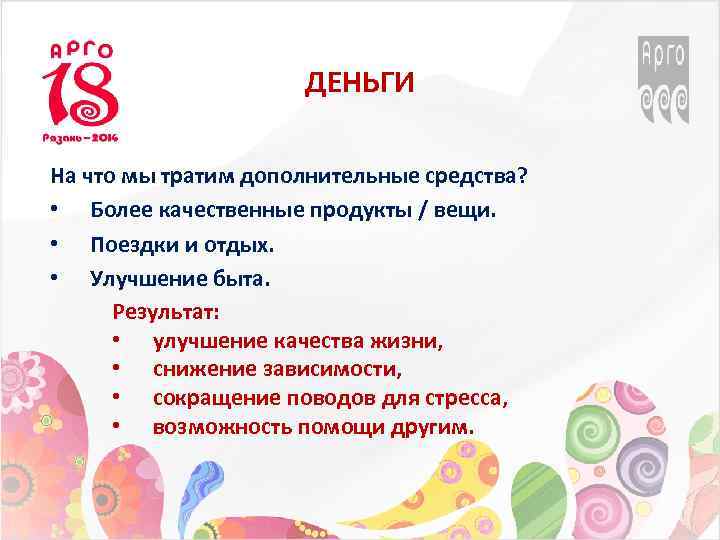 АРГО
18
Рязань – 2014

Арго

ДЕНЬГИ

На что мы тратим дополнительные средства?
• Более качественные продукты / вещи.
• Поездки и отдых.
• Улучшение быта.

Результат:
• улучшение качества жизни,
• снижение зависимости,
• сокращение поводов для стресса,
• возможность помощи другим.